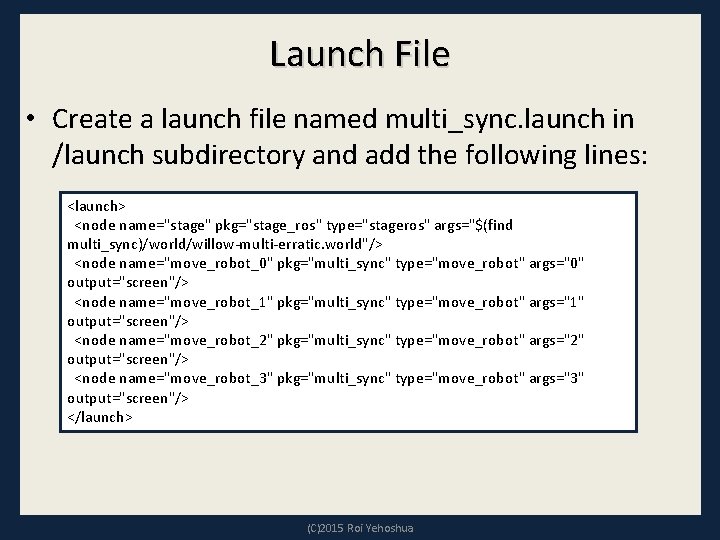 Launch File

• Create a launch file named multi_sync.launch in /launch subdirectory and add the following lines:

<launch>
 <node name="stage" pkg="stage_ros" type="stageros" args="$(find multi_sync)/world/willow-multi-erratic.world"/>
 <node name="move_robot_0" pkg="multi_sync" type="move_robot" args="0" output="screen"/>
 <node name="move_robot_1" pkg="multi_sync" type="move_robot" args="1" output="screen"/>
 <node name="move_robot_2" pkg="multi_sync" type="move_robot" args="2" output="screen"/>
 <node name="move_robot_3" pkg="multi_sync" type="move_robot" args="3" output="screen"/>
</launch>

(C)2015 Roi Yehoshua